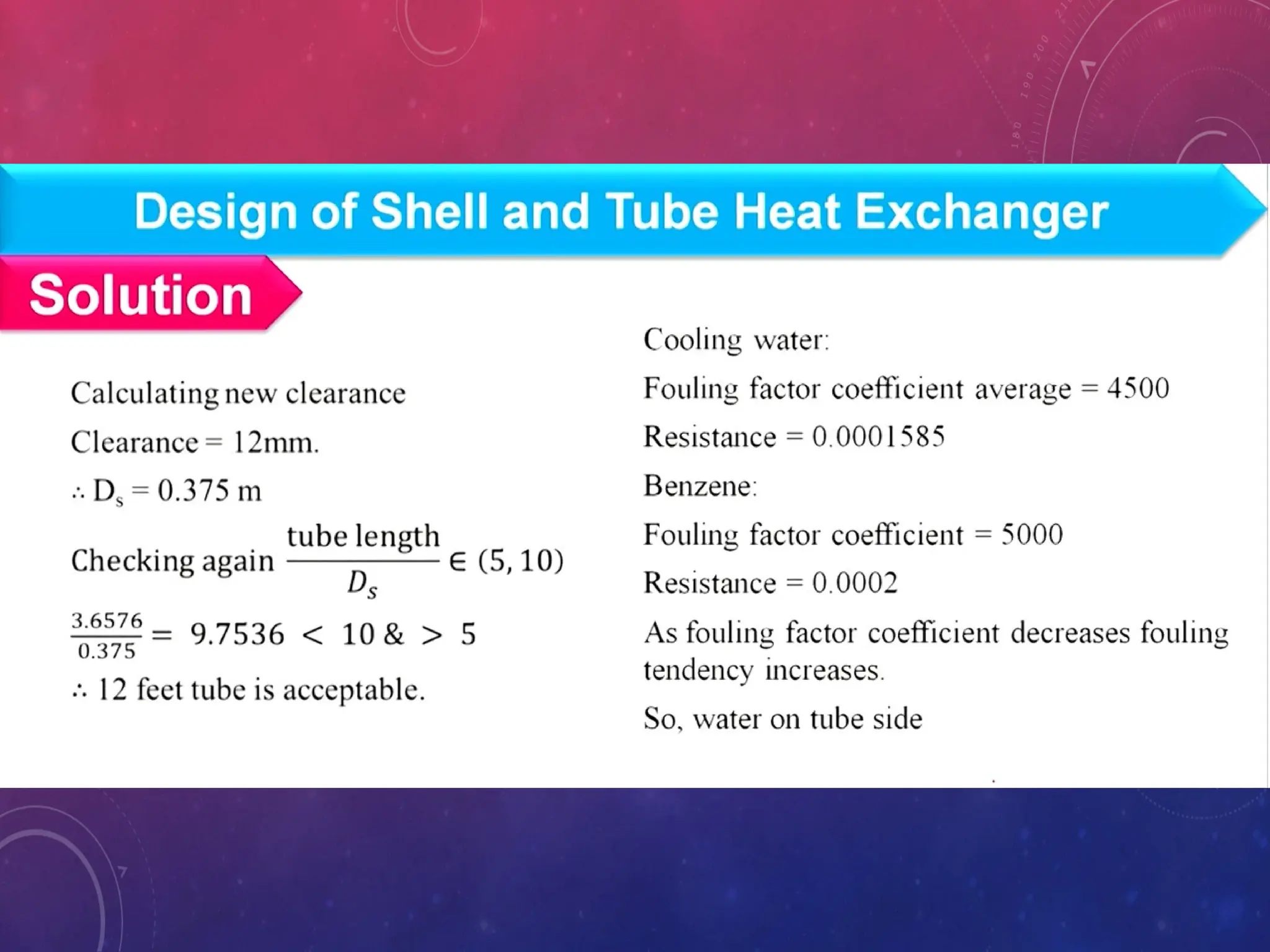 Design of Shell and Tube Heat Exchanger

Solution

Calculating new clearance

Clearance = 12mm.

$\therefore D_s = 0.375$ m

Checking again $\frac{\text{tube length}}{D_s} \in (5, 10)$

$\frac{3.6576}{0.375} = 9.7536 < 10 \ \& > 5$

$\therefore$ 12 feet tube is acceptable.

Cooling water:

Fouling factor coefficient average = 4500

Resistance = 0.0001585

Benzene:

Fouling factor coefficient = 5000

Resistance = 0.0002

As fouling factor coefficient decreases fouling tendency increases.

So, water on tube side